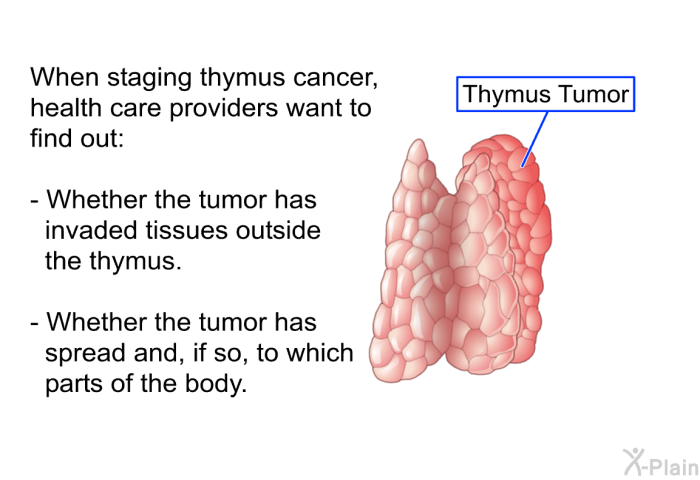 When staging thymus cancer, health care providers want to find out:

- Whether the tumor has invaded tissues outside the thymus.

- Whether the tumor has spread and, if so, to which parts of the body.

Thymus Tumor

X-Plain